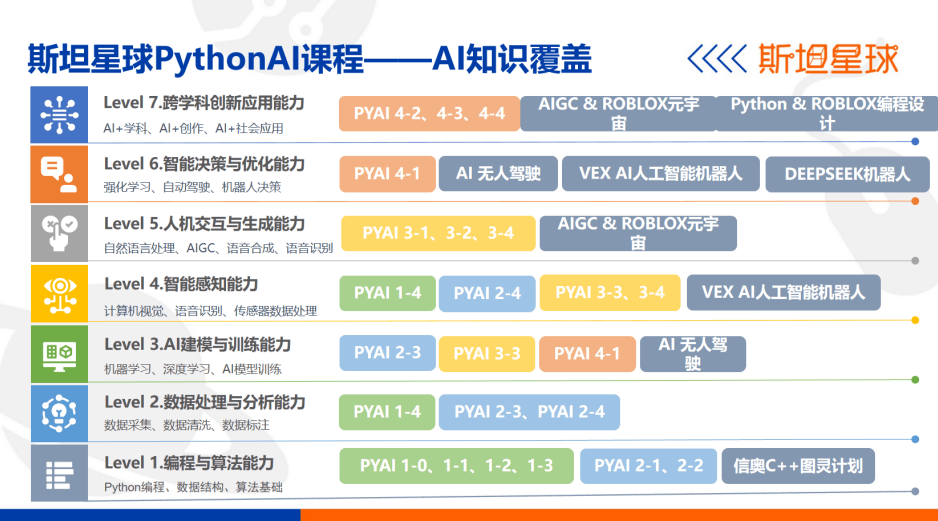 斯坦星球PythonAI课程——AI知识覆盖

斯坦星球

Level 7.跨学科创新应用能力
AI+学科、AI+创作、AI+社会应用
PYAI 4-2、4-3、4-4
AIGC & ROBLOX元宇宙
Python & ROBLOX编程设计

Level 6.智能决策与优化能力
强化学习、自动驾驶、机器人决策
PYAI 4-1
AI 无人驾驶
VEX AI人工智能机器人
DEEPSEEK机器人

Level 5.人机交互与生成能力
自然语言处理、AIGC、语音合成、语音识别
PYAI 3-1、3-2、3-4
AIGC & ROBLOX元宇宙

Level 4.智能感知能力
计算机视觉、语音识别、传感器数据处理
PYAI 1-4
PYAI 2-4
PYAI 3-3、3-4
VEX AI人工智能机器人

Level 3.AI建模与训练能力
机器学习、深度学习、AI模型训练
PYAI 2-3
PYAI 3-3
PYAI 4-1
AI 无人驾驶

Level 2.数据处理与分析能力
数据采集、数据清洗、数据标注
PYAI 1-4
PYAI 2-3、PYAI 2-4

Level 1.编程与算法能力
Python编程、数据结构、算法基础
PYAI 1-0、1-1、1-2、1-3
PYAI 2-1、2-2
信奥C++图灵计划